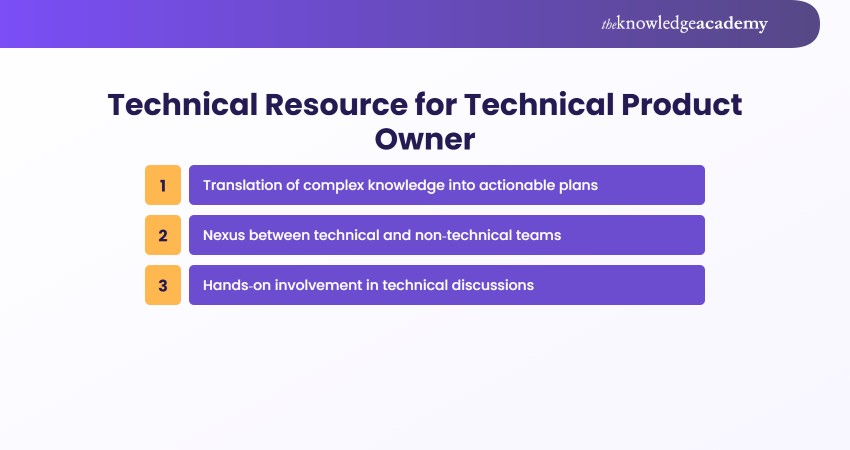 theknowledgeacademy

Technical Resource for Technical Product Owner

1 Translation of complex knowledge into actionable plans

2 Nexus between technical and non-technical teams

3 Hands-on involvement in technical discussions